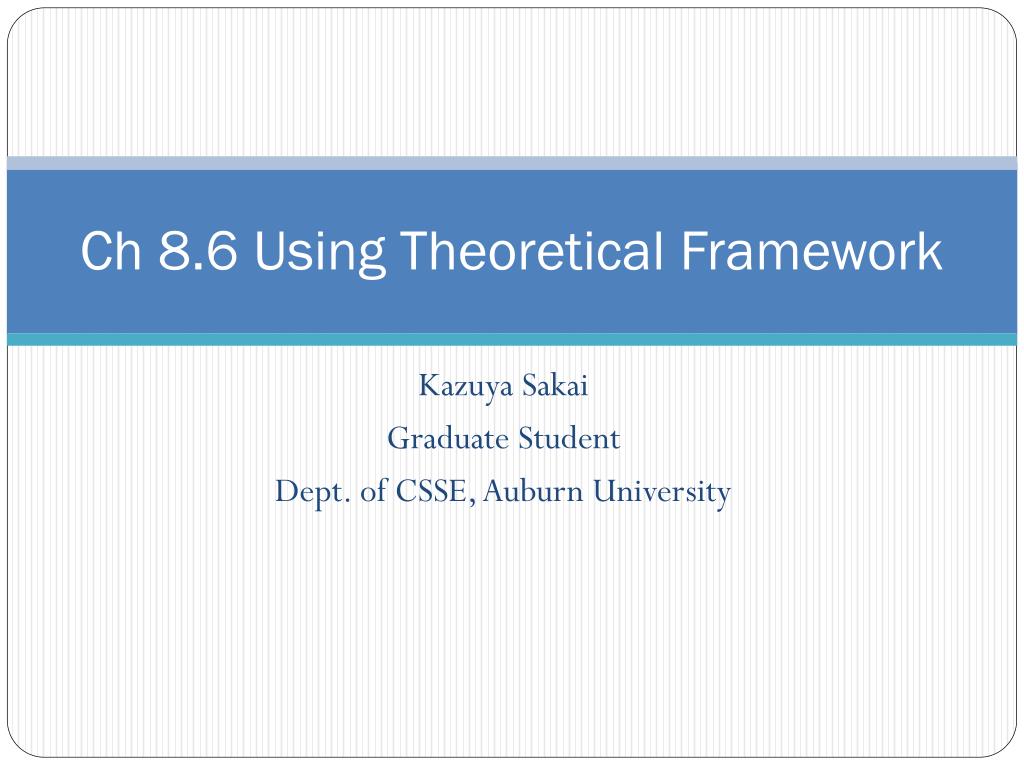 Ch 8.6 Using Theoretical Framework

Kazuya Sakai
Graduate Student
Dept. of CSSE, Auburn University